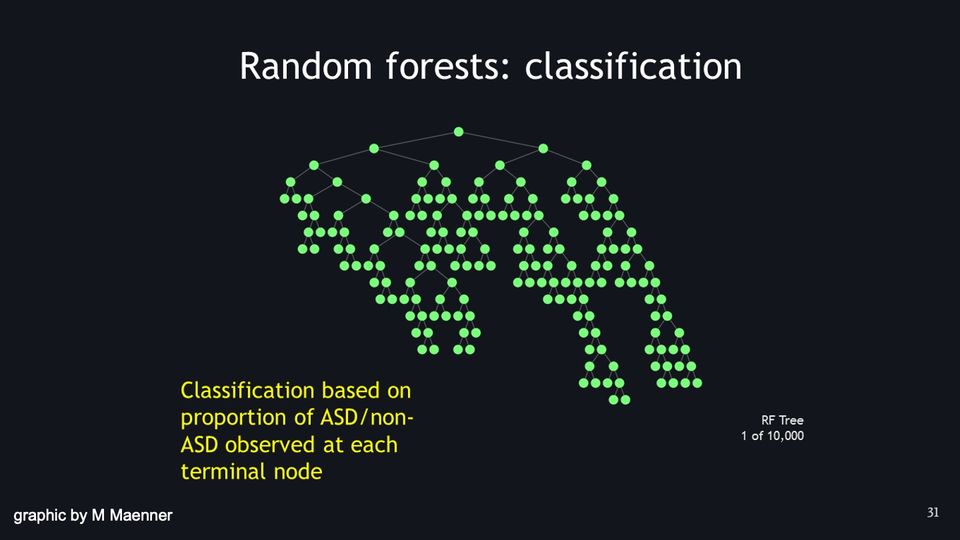 Random forests: classification

Classification based on proportion of ASD/non-ASD observed at each terminal node

RF Tree
1 of 10,000

graphic by M Maenner

31